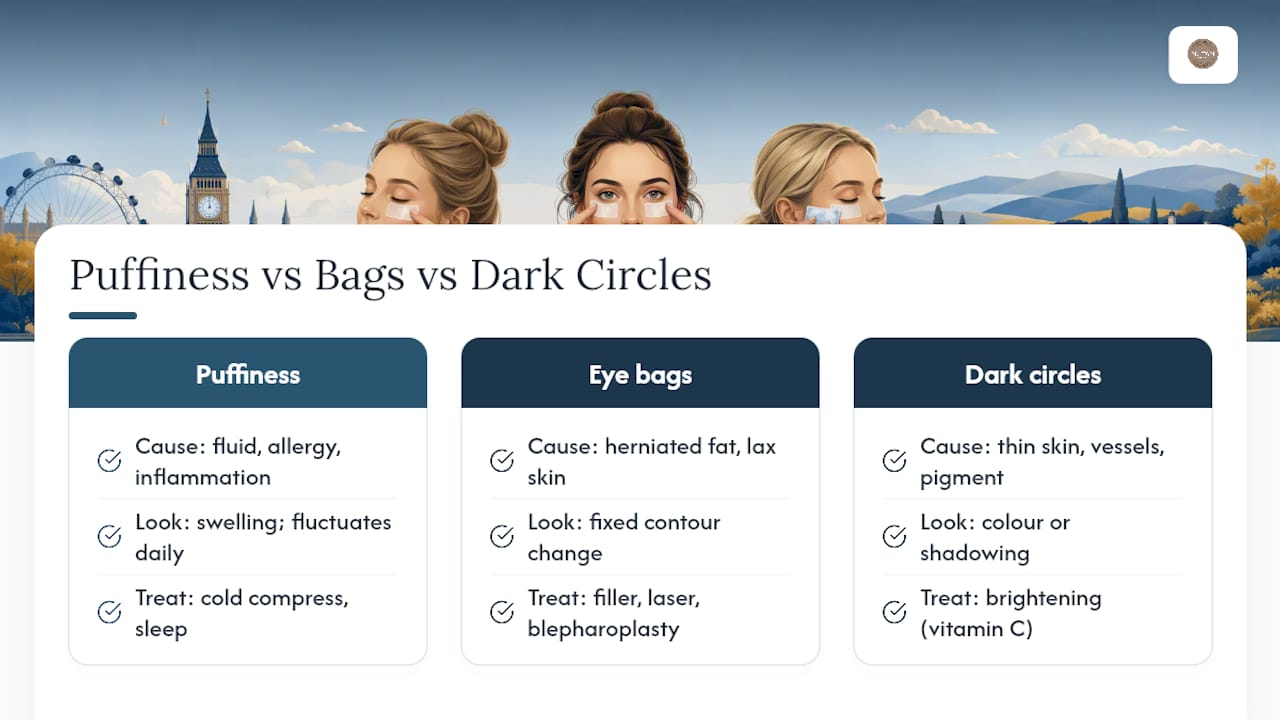 Puffiness vs Bags vs Dark Circles

Puffiness

Cause: fluid, allergy, inflammation

Look: swelling; fluctuates daily

Treat: cold compress, sleep

Eye bags

Cause: herniated fat, lax skin

Look: fixed contour change

Treat: filler, laser, blepharoplasty

Dark circles

Cause: thin skin, vessels, pigment

Look: colour or shadowing

Treat: brightening (vitamin C)